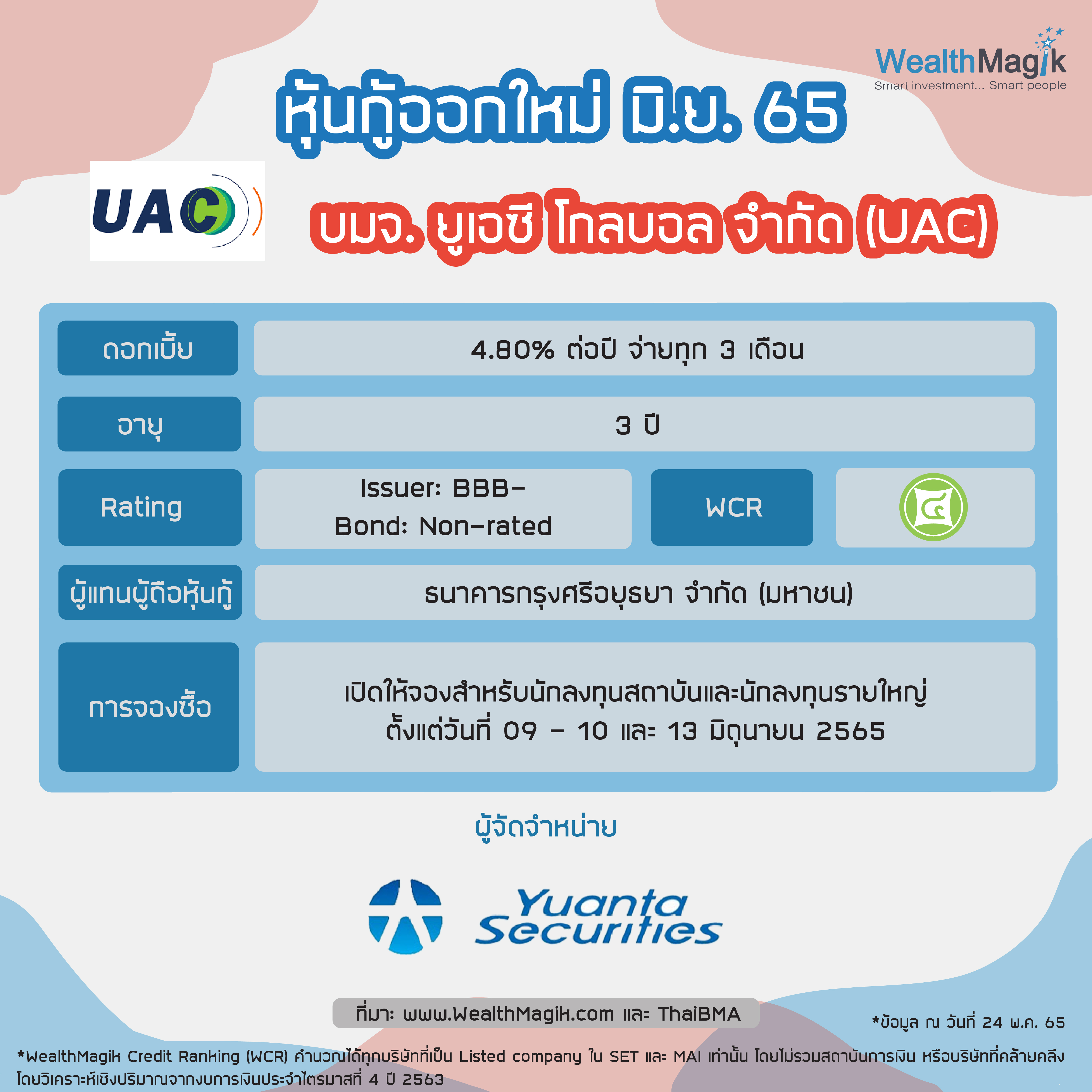 WealthMagik
Smart investment... Smart people

หุ้นกู้ออกใหม่ มิ.ย. 65

UAC

บมจ. ยูเอซี โกลบอล จำกัด (UAC)

| ดอกเบี้ย | 4.80% ต่อปี จ่ายทุก 3 เดือน | | |
|---|---|---|---|
| อายุ | 3 ปี | | |
| Rating | Issuer: BBB- Bond: Non-rated | WCR | ๔ |
| ผู้แทนผู้ถือหุ้นกู้ | ธนาคารกรุงศรีอยุธยา จำกัด (มหาชน) | | |
| การจองซื้อ | เปิดให้จองสำหรับนักลงทุนสถาบันและนักลงทุนรายใหญ่ ตั้งแต่วันที่ 09 - 10 และ 13 มิถุนายน 2565 | | |

ผู้จัดจำหน่าย

Yuanta Securities

ที่มา: www.WealthMagik.com และ ThaiBMA

*ข้อมูล ณ วันที่ 24 พ.ค. 65

*WealthMagik Credit Ranking (WCR) คำนวณได้ทุกบริษัทที่เป็น Listed company ใน SET และ MAI เท่านั้น โดยไม่รวมสถาบันการเงิน หรือบริษัทที่คล้ายคลึง โดยวิเคราะห์เชิงปริมาณจากงบการเงินประจำไตรมาสที่ 4 ปี 2563